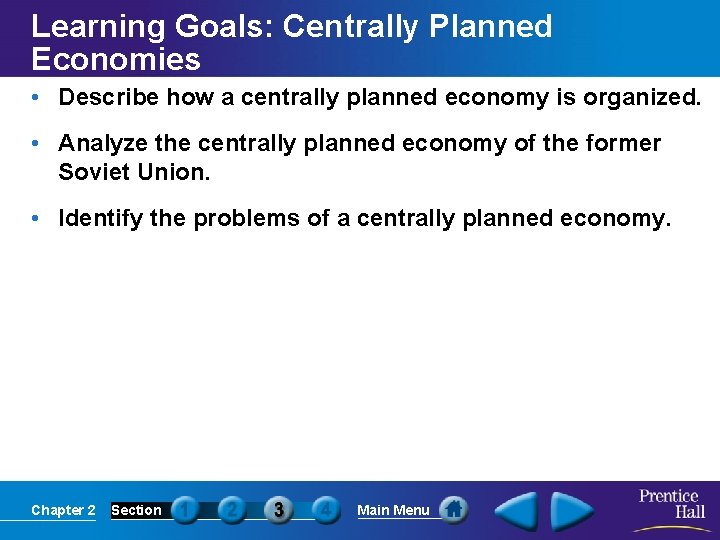 Learning Goals: Centrally Planned Economies

• Describe how a centrally planned economy is organized.

• Analyze the centrally planned economy of the former Soviet Union.

• Identify the problems of a centrally planned economy.

Chapter 2 Section 1 2 3 4 Main Menu

Prentice Hall